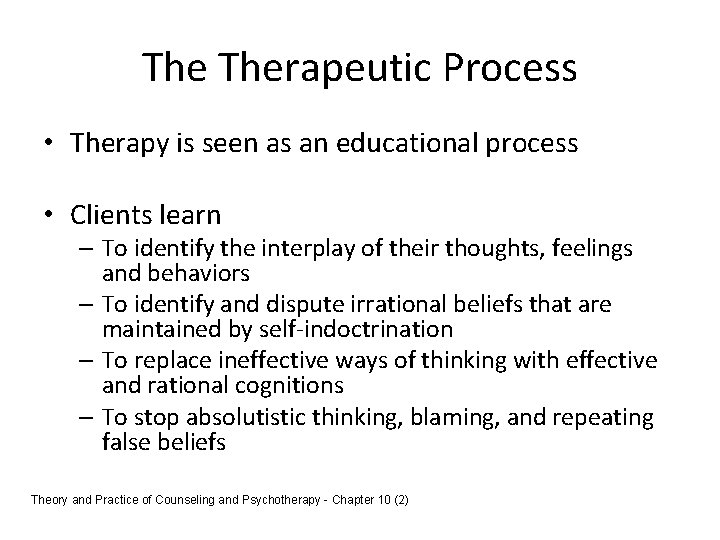 The Therapeutic Process

• Therapy is seen as an educational process

• Clients learn
– To identify the interplay of their thoughts, feelings and behaviors
– To identify and dispute irrational beliefs that are maintained by self-indoctrination
– To replace ineffective ways of thinking with effective and rational cognitions
– To stop absolutistic thinking, blaming, and repeating false beliefs

Theory and Practice of Counseling and Psychotherapy - Chapter 10 (2)